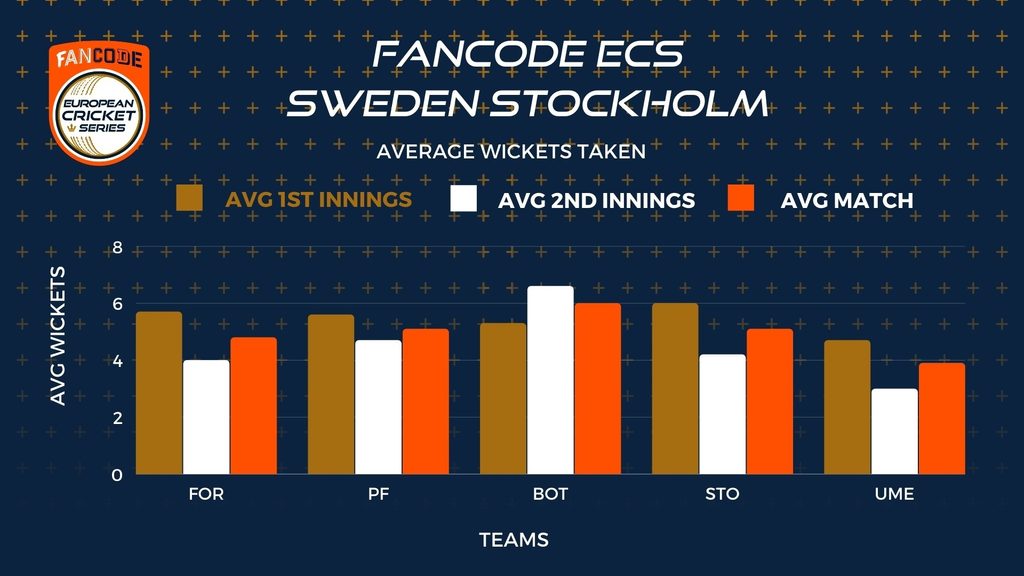 FANCODE
EUROPEAN CRICKET SERIES

FANCODE ECS
SWEDEN STOCKHOLM

AVERAGE WICKETS TAKEN

AVG 1ST INNINGS AVG 2ND INNINGS AVG MATCH

AVG WICKETS

8
6
4
2
0

FOR PF BOT STO UME

TEAMS